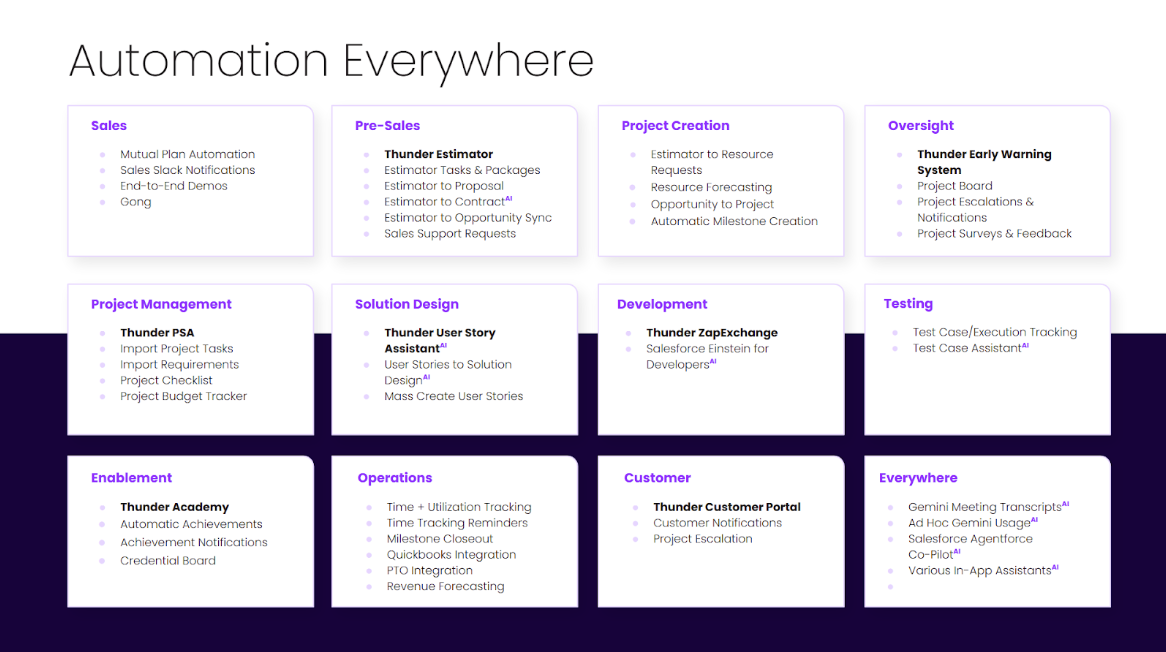 Automation Everywhere

Sales

- Mutual Plan Automation
- Sales Slack Notifications
- End-to-End Demos
- Gong

Pre-Sales

- Thunder Estimator
- Estimator Tasks & Packages
- Estimator to Proposal
- Estimator to Contract$^{AI}$
- Estimator to Opportunity Sync
- Sales Support Requests

Project Creation

- Estimator to Resource Requests
- Resource Forecasting
- Opportunity to Project
- Automatic Milestone Creation

Oversight

- Thunder Early Warning System
- Project Board
- Project Escalations & Notifications
- Project Surveys & Feedback

Project Management

- Thunder PSA
- Import Project Tasks
- Import Requirements
- Project Checklist
- Project Budget Tracker

Solution Design

- Thunder User Story Assistant$^{AI}$
- User Stories to Solution Design$^{AI}$
- Mass Create User Stories

Development

- Thunder ZapExchange
- Salesforce Einstein for Developers$^{AI}$

Testing

- Test Case/Execution Tracking
- Test Case Assistant$^{AI}$

Enablement

- Thunder Academy
- Automatic Achievements
- Achievement Notifications
- Credential Board

Operations

- Time + Utilization Tracking
- Time Tracking Reminders
- Milestone Closeout
- Quickbooks Integration
- PTO Integration
- Revenue Forecasting

Customer

- Thunder Customer Portal
- Customer Notifications
- Project Escalation

Everywhere

- Gemini Meeting Transcripts$^{AI}$
- Ad Hoc Gemini Usage$^{AI}$
- Salesforce Agentforce Co-Pilot$^{AI}$
- Various In-App Assistants$^{AI}$